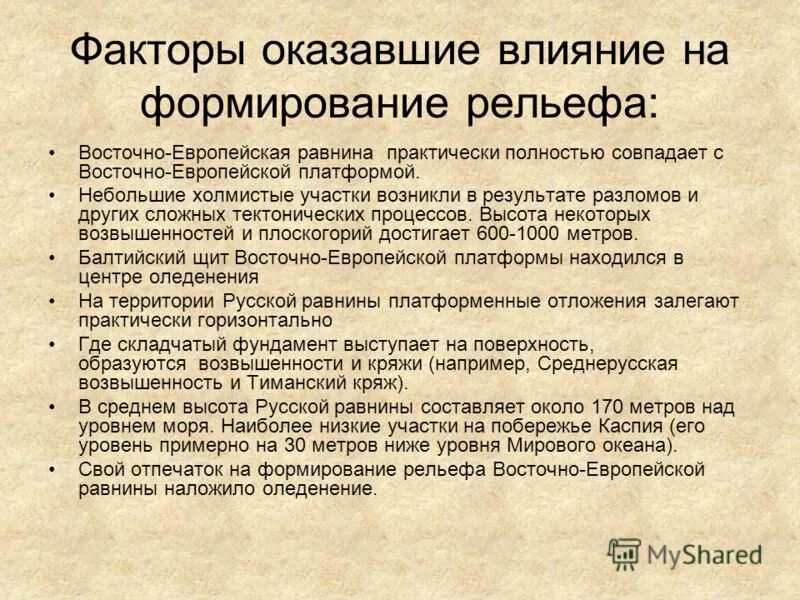 Факторы оказавшие влияние на формирование рельефа:

• Восточно-Европейская равнина практически полностью совпадает с Восточно-Европейской платформой.
• Небольшие холмистые участки возникли в результате разломов и других сложных тектонических процессов. Высота некоторых возвышенностей и плоскогорий достигает 600-1000 метров.
• Балтийский щит Восточно-Европейской платформы находился в центре оледенения
• На территории Русской равнины платформенные отложения залегают практически горизонтально
• Где складчатый фундамент выступает на поверхность, образуются возвышенности и кряжи (например, Среднерусская возвышенность и Тиманский кряж).
• В среднем высота Русской равнины составляет около 170 метров над уровнем моря. Наиболее низкие участки на побережье Каспия (его уровень примерно на 30 метров ниже уровня Мирового океана).
• Свой отпечаток на формирование рельефа Восточно-Европейской равнины наложило оледенение.

MyShared